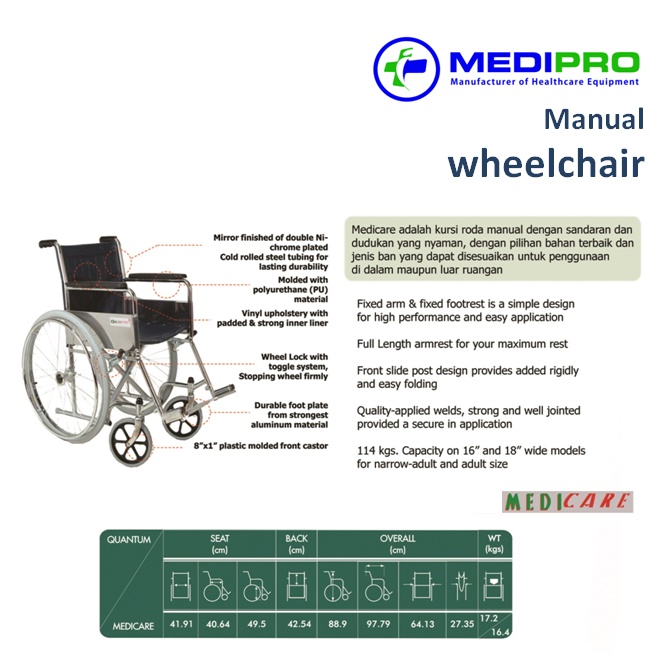 MEDIPRO
Manufacturer of Healthcare Equipment

Manual
wheelchair

Mirror finished of double Ni-chrome plated Cold rolled steel tubing for lasting durability

Molded with polyurethane (PU) material

Vinyl upholstery with padded & strong inner liner

Wheel Lock with toggle system, Stopping wheel firmly

Durable foot plate from strongest aluminum material

8"x1" plastic molded front castor

Medicare adalah kursi roda manual dengan sandaran dan dudukan yang nyaman, dengan pilihan bahan terbaik dan jenis ban yang dapat disesuaikan untuk penggunaan di dalam maupun luar ruangan

Fixed arm & fixed footrest is a simple design for high performance and easy application

Full Length armrest for your maximum rest

Front slide post design provides added rigidly and easy folding

Quality-applied welds, strong and well jointed provided a secure in application

114 kgs. Capacity on 16" and 18" wide models for narrow-adult and adult size

MEDICARE

| QUANTUM | SEAT (cm) | | | BACK (cm) | OVERALL (cm) | | | | WT (kgs) |
|---|---|---|---|---|---|---|---|---|---|
| MEDICARE | 41.91 | 40.64 | 49.5 | 42.54 | 88.9 | 97.79 | 64.13 | 27.35 | 17.2 / 16.4 |